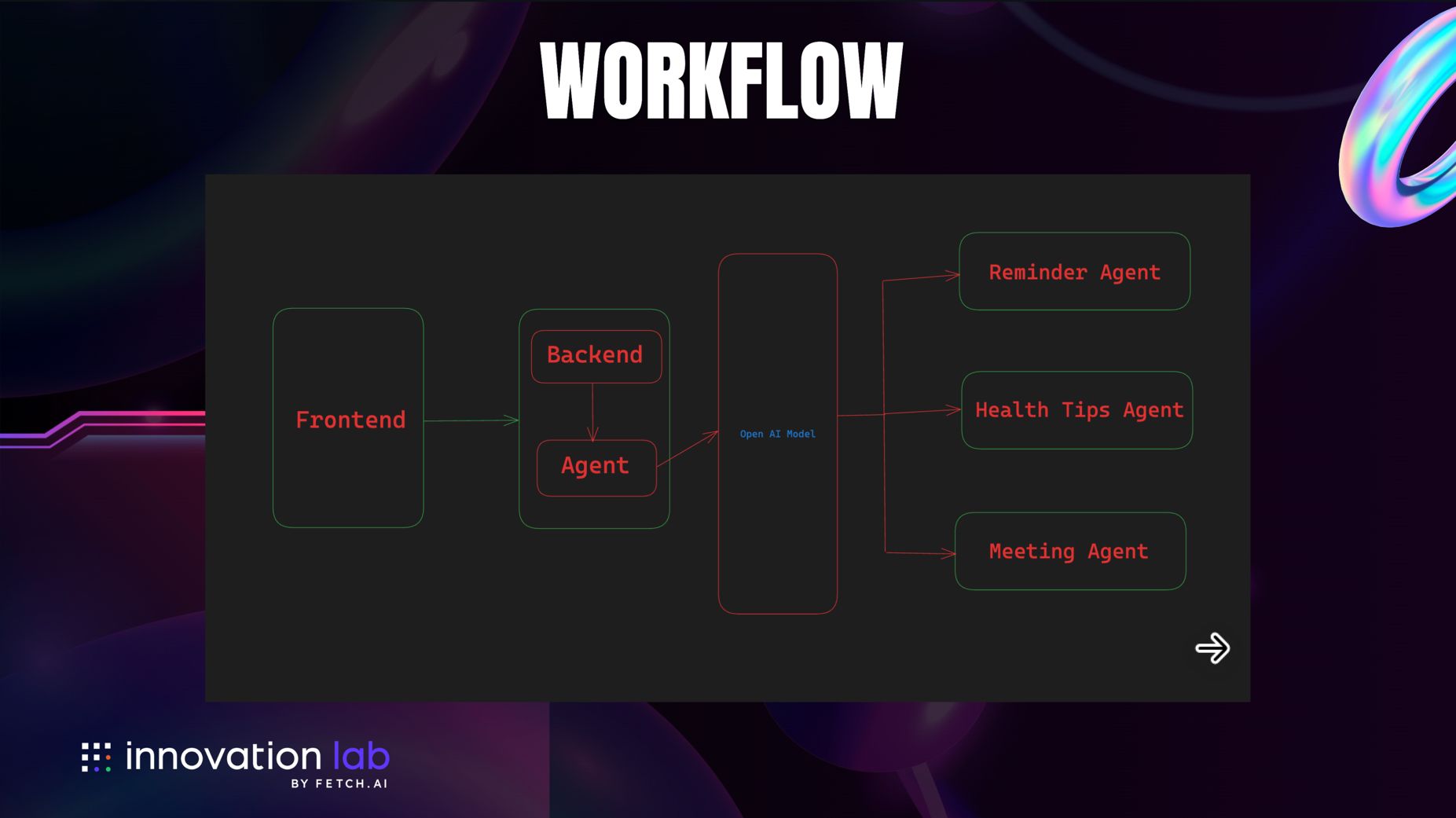 WORKFLOW

Frontend

Backend

Agent

Open AI Model

Reminder Agent

Health Tips Agent

Meeting Agent

innovation lab
BY FETCH.AI